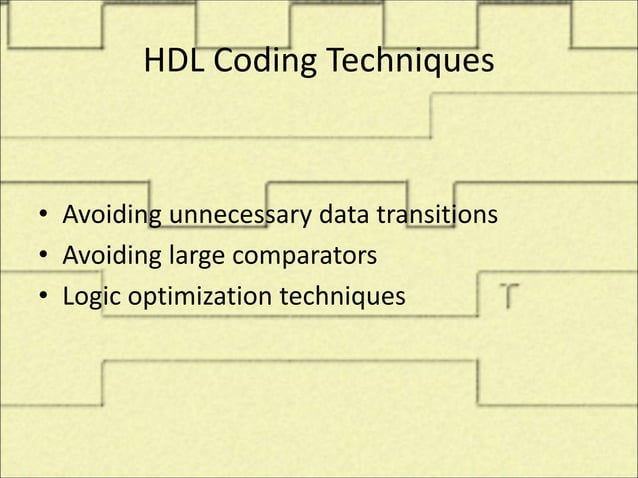 HDL Coding Techniques

• Avoiding unnecessary data transitions
• Avoiding large comparators
• Logic optimization techniques

T